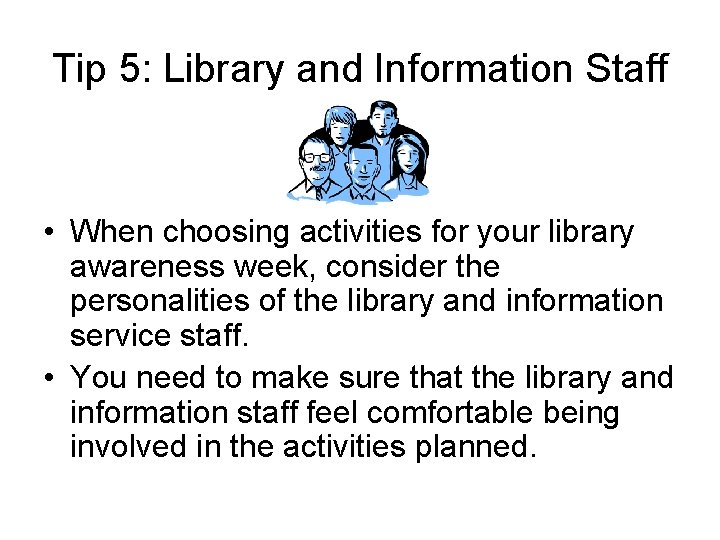 Tip 5: Library and Information Staff

• When choosing activities for your library awareness week, consider the personalities of the library and information service staff.

• You need to make sure that the library and information staff feel comfortable being involved in the activities planned.